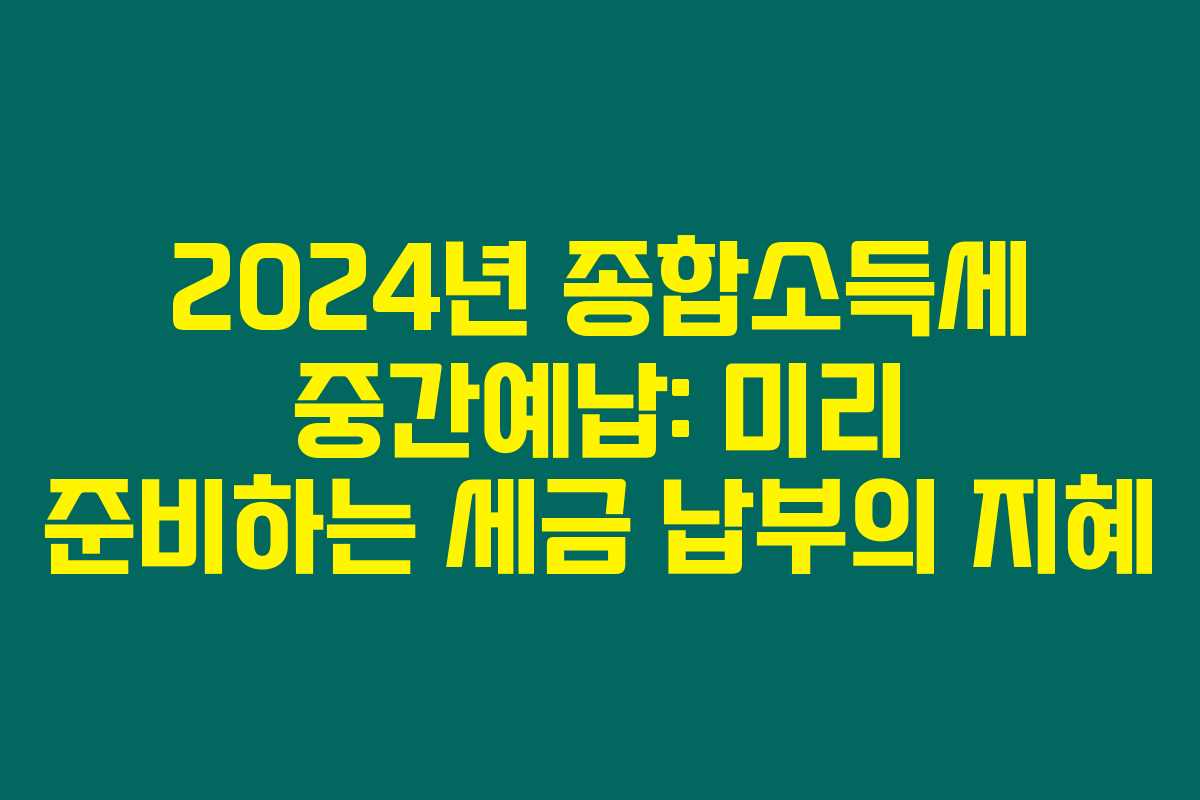 2024년 종합소득세 중간예납: 미리 준비하는 세금 납부의 지혜